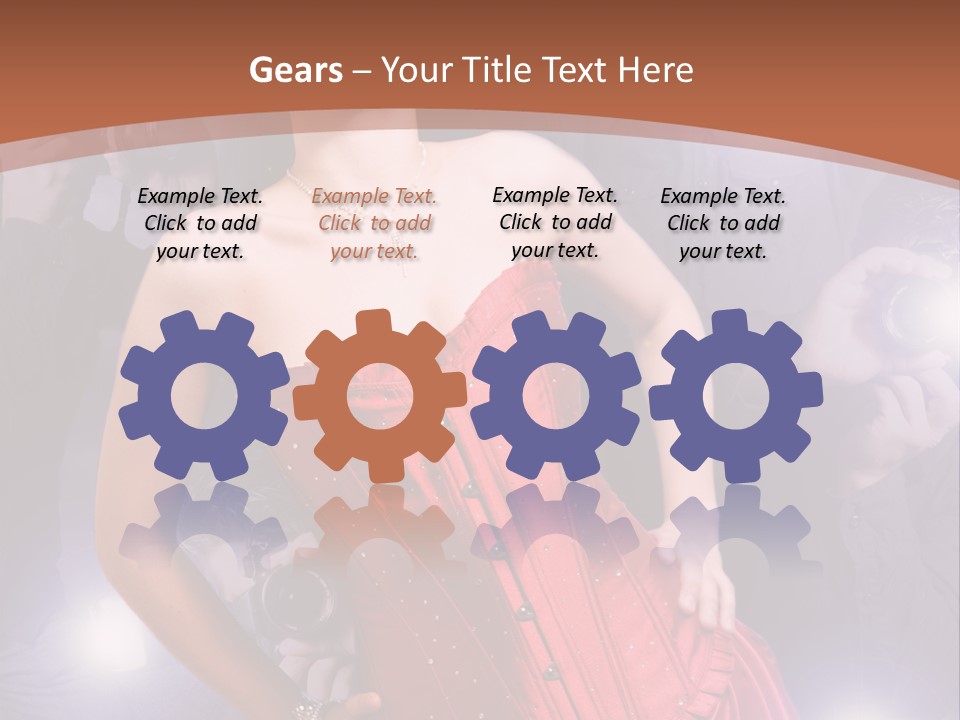 Gears – Your Title Text Here

Example Text. Click to add your text.

Example Text. Click to add your text.

Example Text. Click to add your text.

Example Text. Click to add your text.